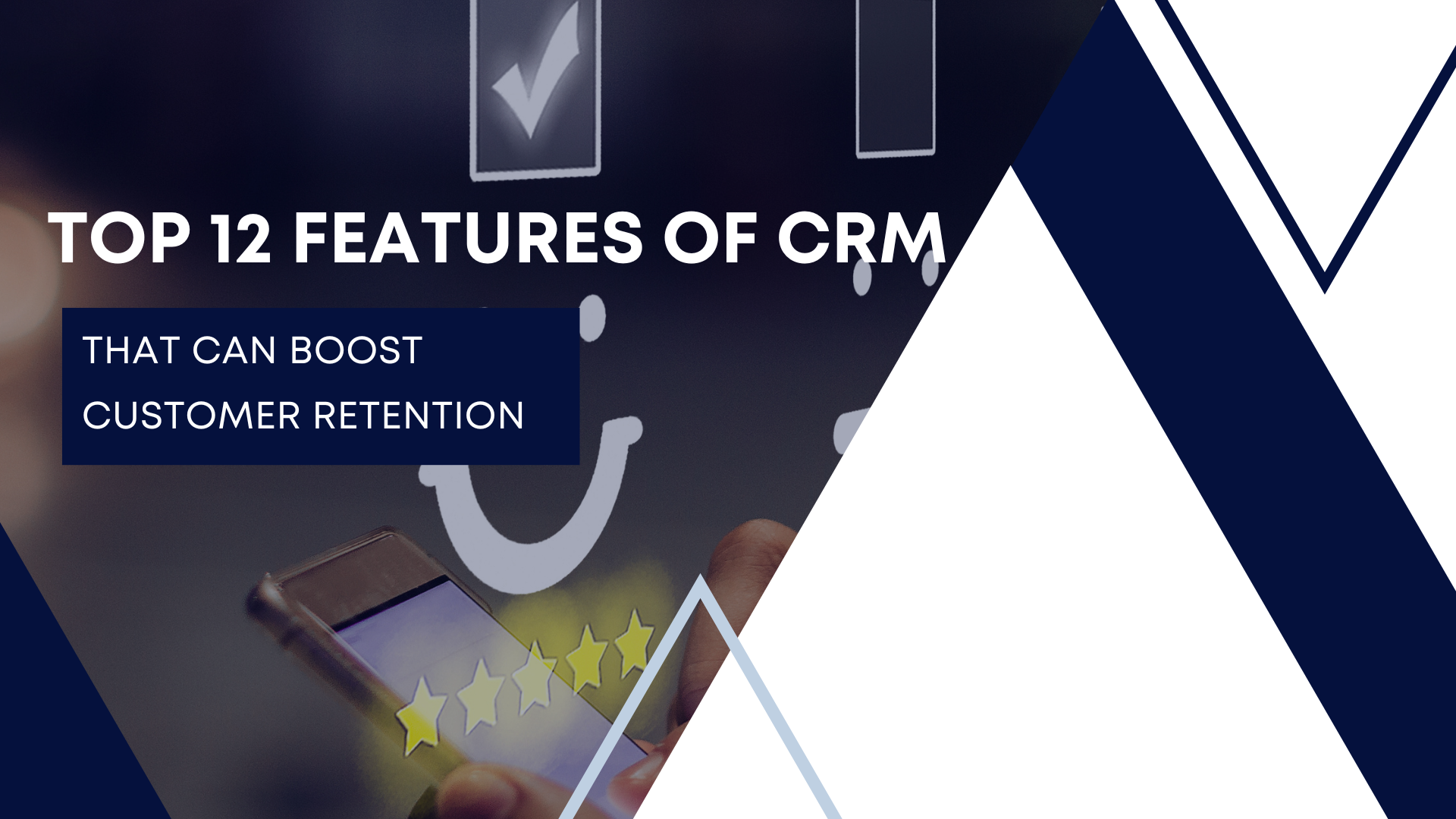 TOP 12 FEATURES OF CRM

THAT CAN BOOST CUSTOMER RETENTION